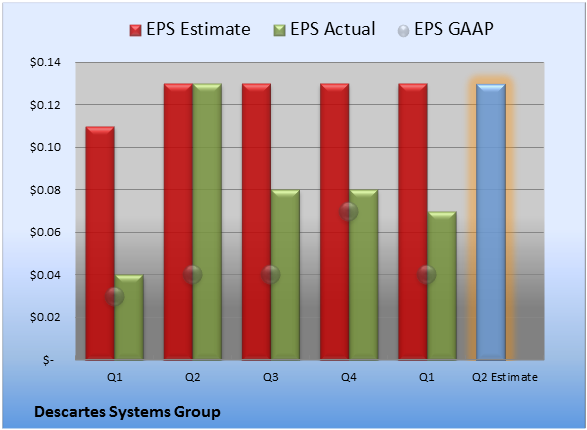 EPS Estimate EPS Actual EPS GAAP

$0.14
$0.12
$0.10
$0.08
$0.06
$0.04
$0.02
$-

Q1 Q2 Q3 Q4 Q1 Q2 Estimate

Descartes Systems Group